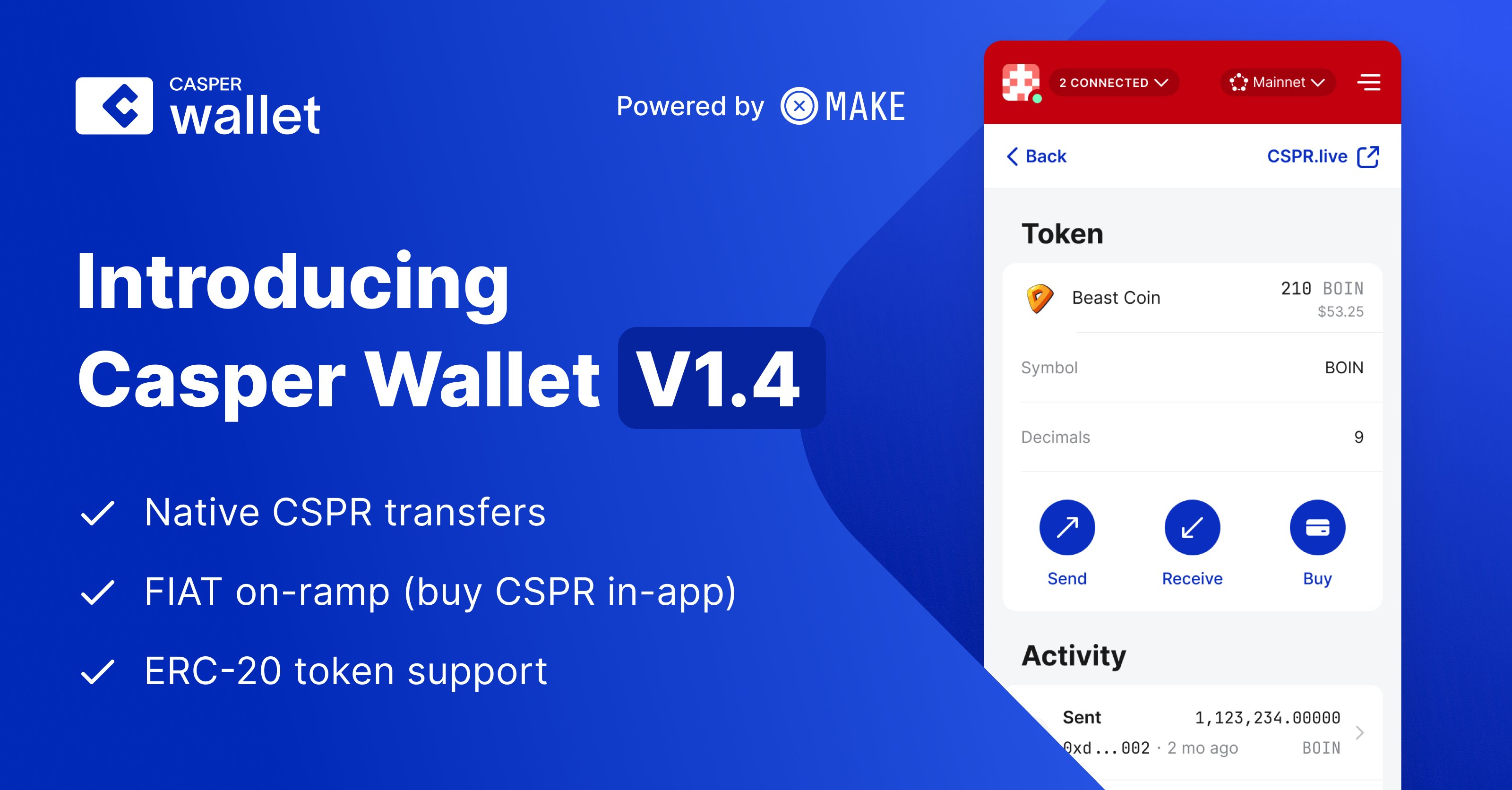 CASPER wallet

Powered by MAKE

Introducing Casper Wallet V1.4

Native CSPR transfers

FIAT on-ramp (buy CSPR in-app)

ERC-20 token support

2 CONNECTED

Mainnet

Back

CSPR.live

Token

Beast Coin

210 BOIN

$53.25

Symbol

BOIN

Decimals

9

Send

Receive

Buy

Activity

Sent

1,123,234.00000

0xd...002 · 2 mo ago

BOIN